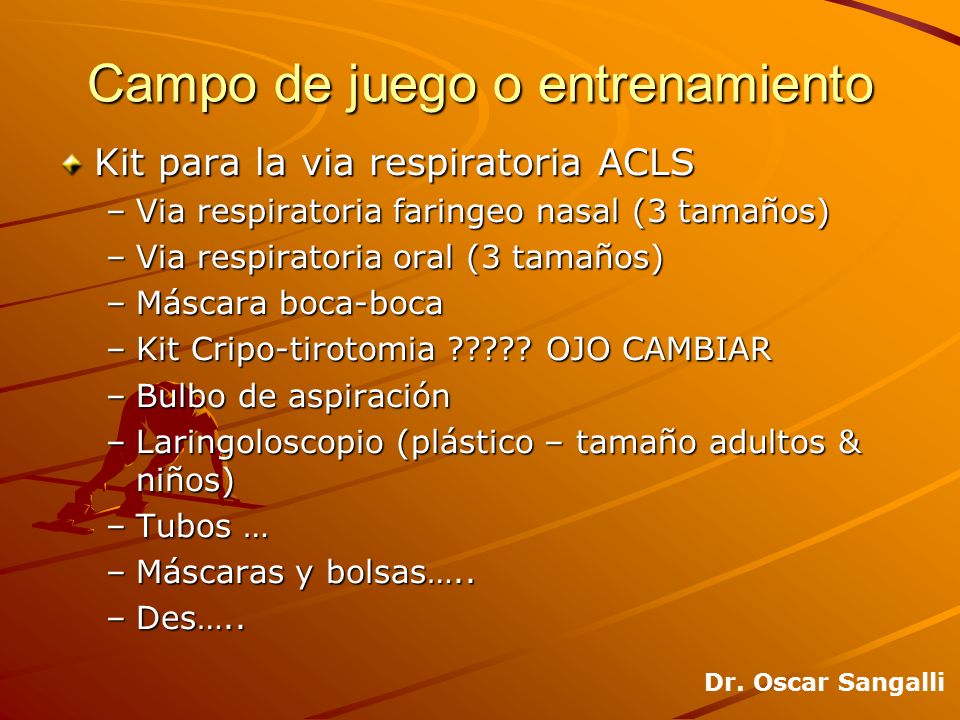 Campo de juego o entrenamiento

Kit para la via respiratoria ACLS

– Via respiratoria faringeo nasal (3 tamaños)
– Via respiratoria oral (3 tamaños)
– Máscara boca-boca
– Kit Cripo-tirotomia ????? OJO CAMBIAR
– Bulbo de aspiración
– Laringoloscopio (plástico – tamaño adultos & niños)
– Tubos …
– Máscaras y bolsas…..
– Des…..

Dr. Oscar Sangalli